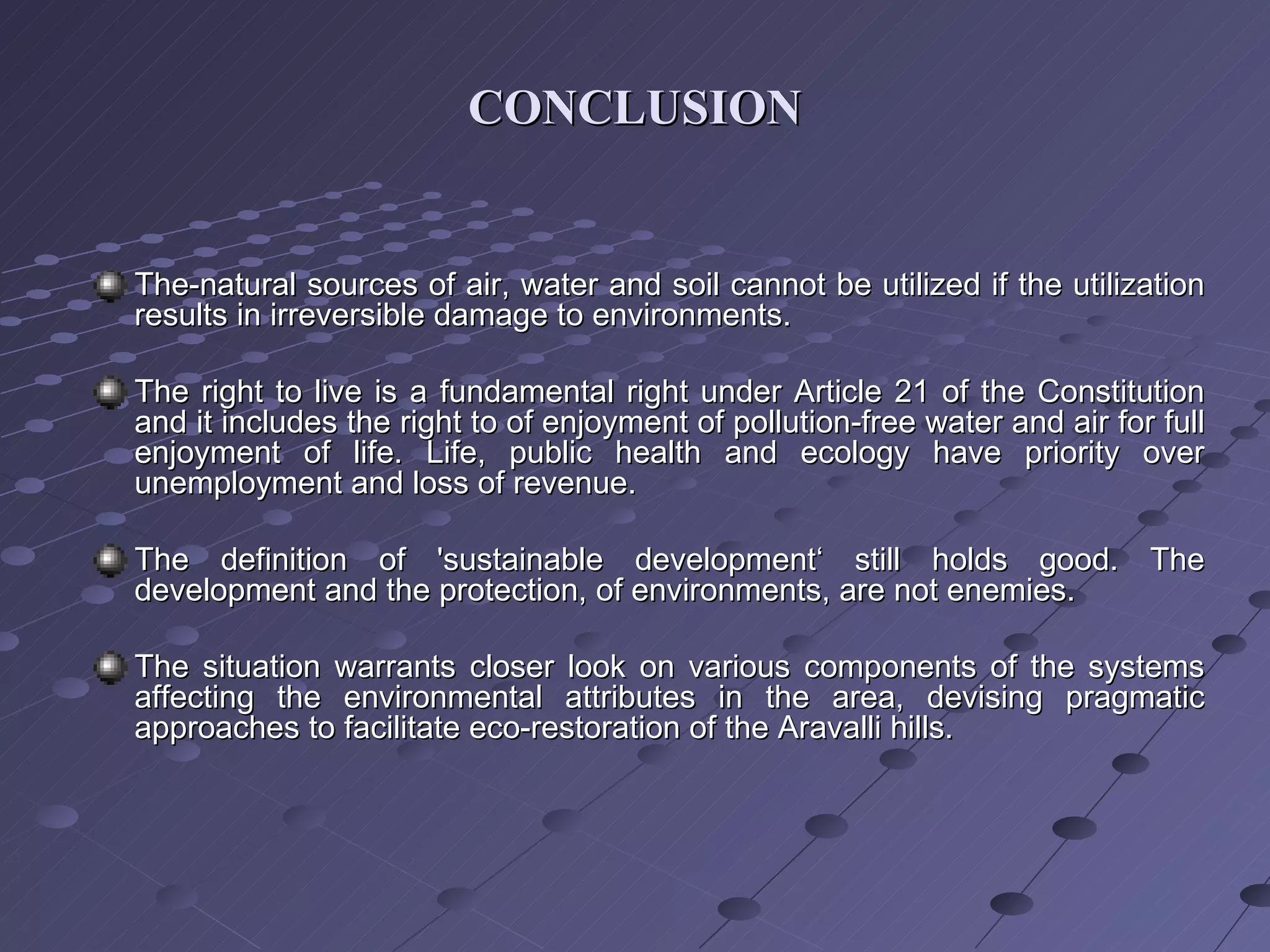 CONCLUSION

The-natural sources of air, water and soil cannot be utilized if the utilization results in irreversible damage to environments.

The right to live is a fundamental right under Article 21 of the Constitution and it includes the right to of enjoyment of pollution-free water and air for full enjoyment of life. Life, public health and ecology have priority over unemployment and loss of revenue.

The definition of 'sustainable development‘ still holds good. The development and the protection, of environments, are not enemies.

The situation warrants closer look on various components of the systems affecting the environmental attributes in the area, devising pragmatic approaches to facilitate eco-restoration of the Aravalli hills.